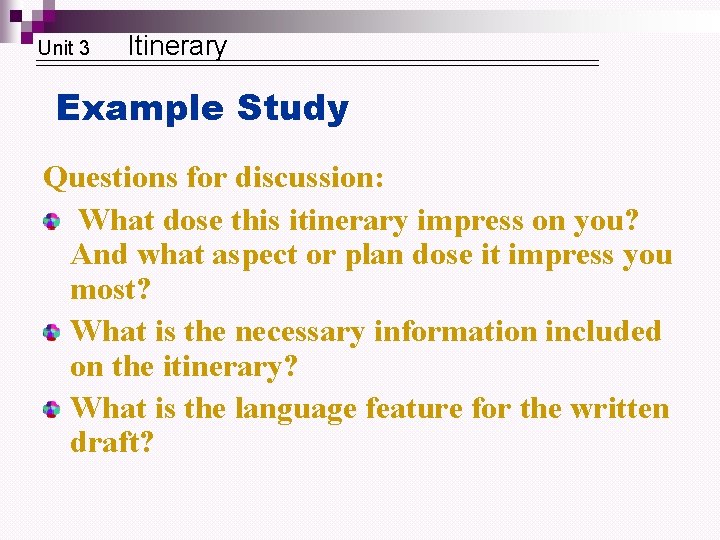 Unit 3 Itinerary

Example Study

Questions for discussion:

What dose this itinerary impress on you? And what aspect or plan dose it impress you most?

What is the necessary information included on the itinerary?

What is the language feature for the written draft?